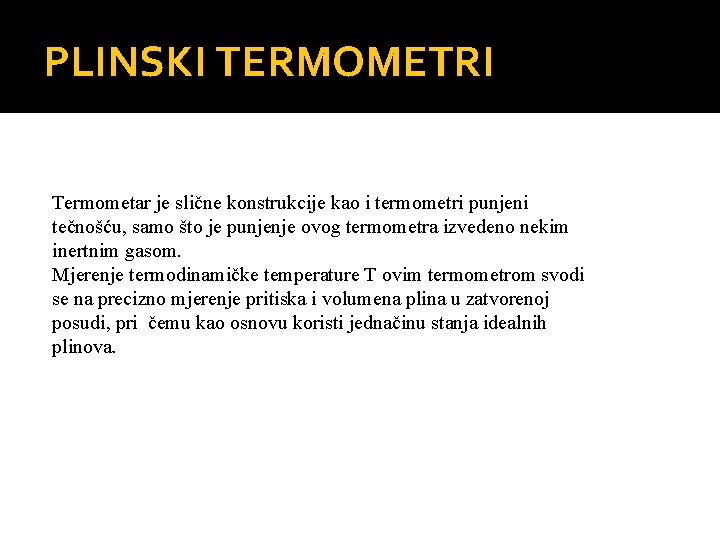 PLINSKI TERMOMETRI

Termometar je slične konstrukcije kao i termometri punjeni tečnošću, samo što je punjenje ovog termometra izvedeno nekim inertnim gasom.
Mjerenje termodinamičke temperature T ovim termometrom svodi se na precizno mjerenje pritiska i volumena plina u zatvorenoj posudi, pri čemu kao osnovu koristi jednačinu stanja idealnih plinova.